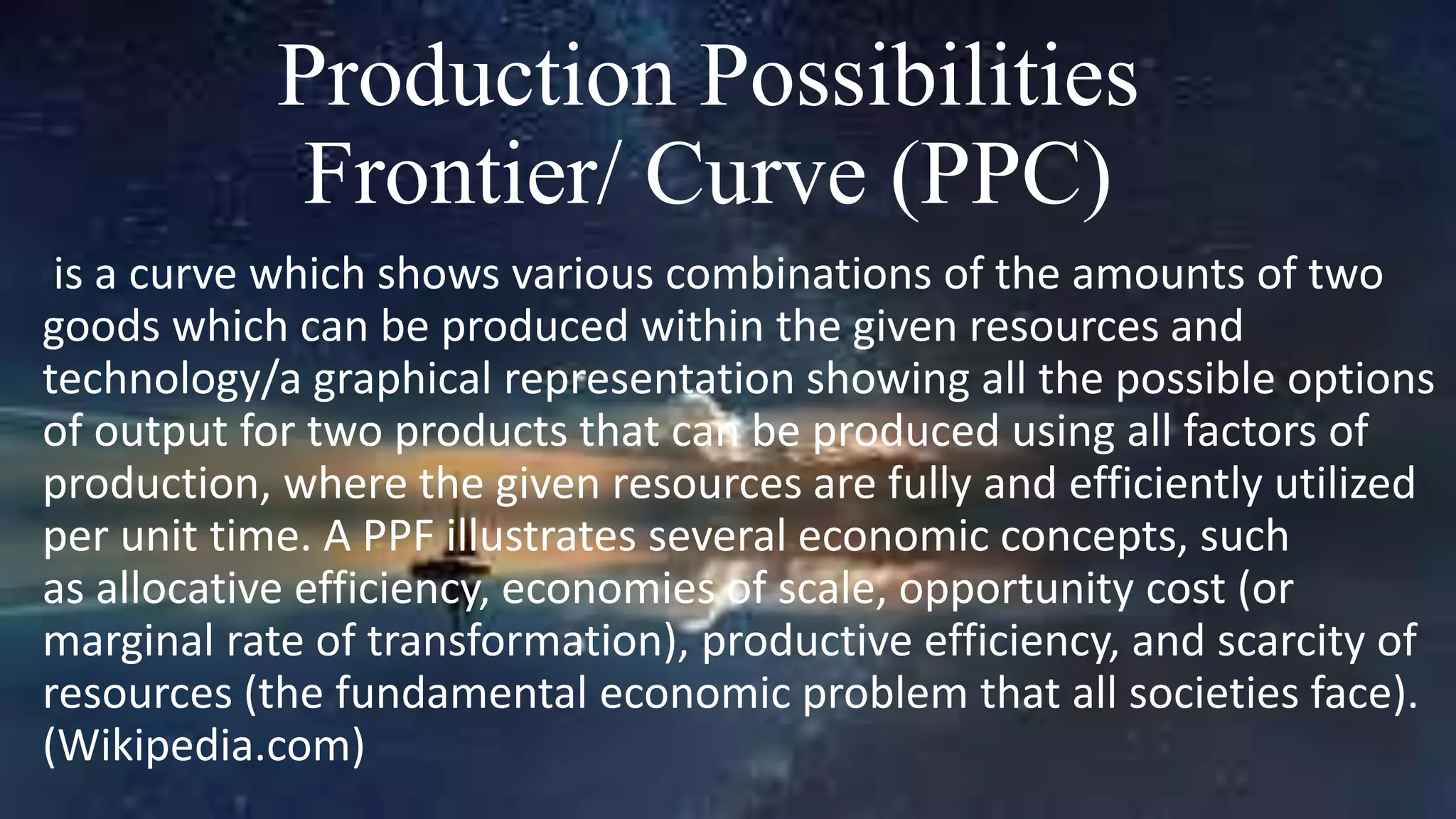 Production Possibilities Frontier/ Curve (PPC)

is a curve which shows various combinations of the amounts of two goods which can be produced within the given resources and technology/a graphical representation showing all the possible options of output for two products that can be produced using all factors of production, where the given resources are fully and efficiently utilized per unit time. A PPF illustrates several economic concepts, such as allocative efficiency, economies of scale, opportunity cost (or marginal rate of transformation), productive efficiency, and scarcity of resources (the fundamental economic problem that all societies face). (Wikipedia.com)